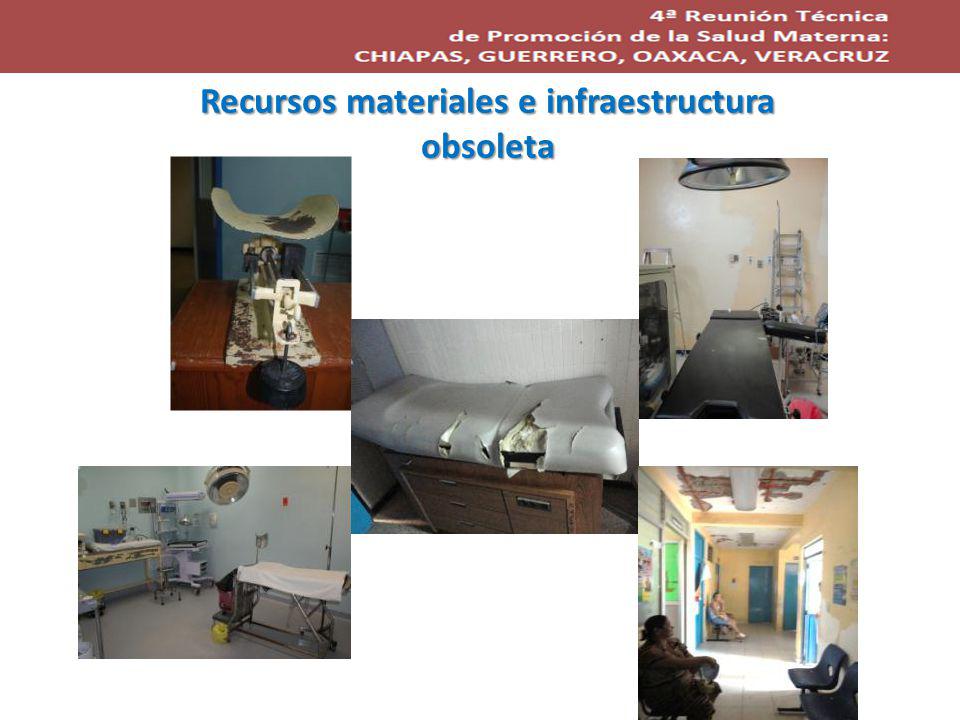 4ª Reunión Técnica
de Promoción de la Salud Materna:
CHIAPAS, GUERRERO, OAXACA, VERACRUZ

Recursos materiales e infraestructura obsoleta